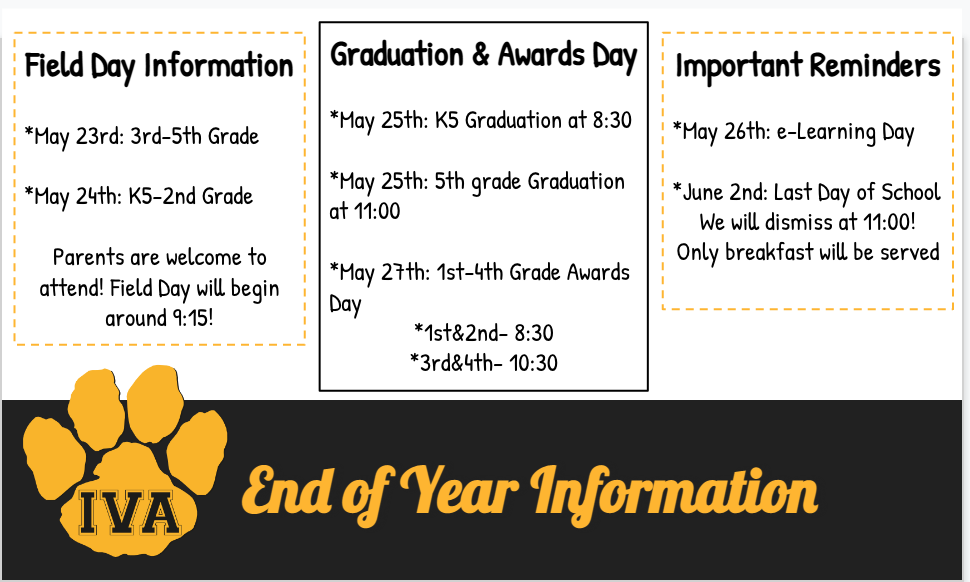 Field Day Information

*May 23rd: 3rd-5th Grade

*May 24th: K5-2nd Grade

Parents are welcome to attend! Field Day will begin around 9:15!

Graduation & Awards Day

*May 25th: K5 Graduation at 8:30

*May 25th: 5th grade Graduation at 11:00

*May 27th: 1st-4th Grade Awards Day
*1st&2nd- 8:30
*3rd&4th- 10:30

Important Reminders

*May 26th: e-Learning Day

*June 2nd: Last Day of School We will dismiss at 11:00! Only breakfast will be served

IVA

End of Year Information